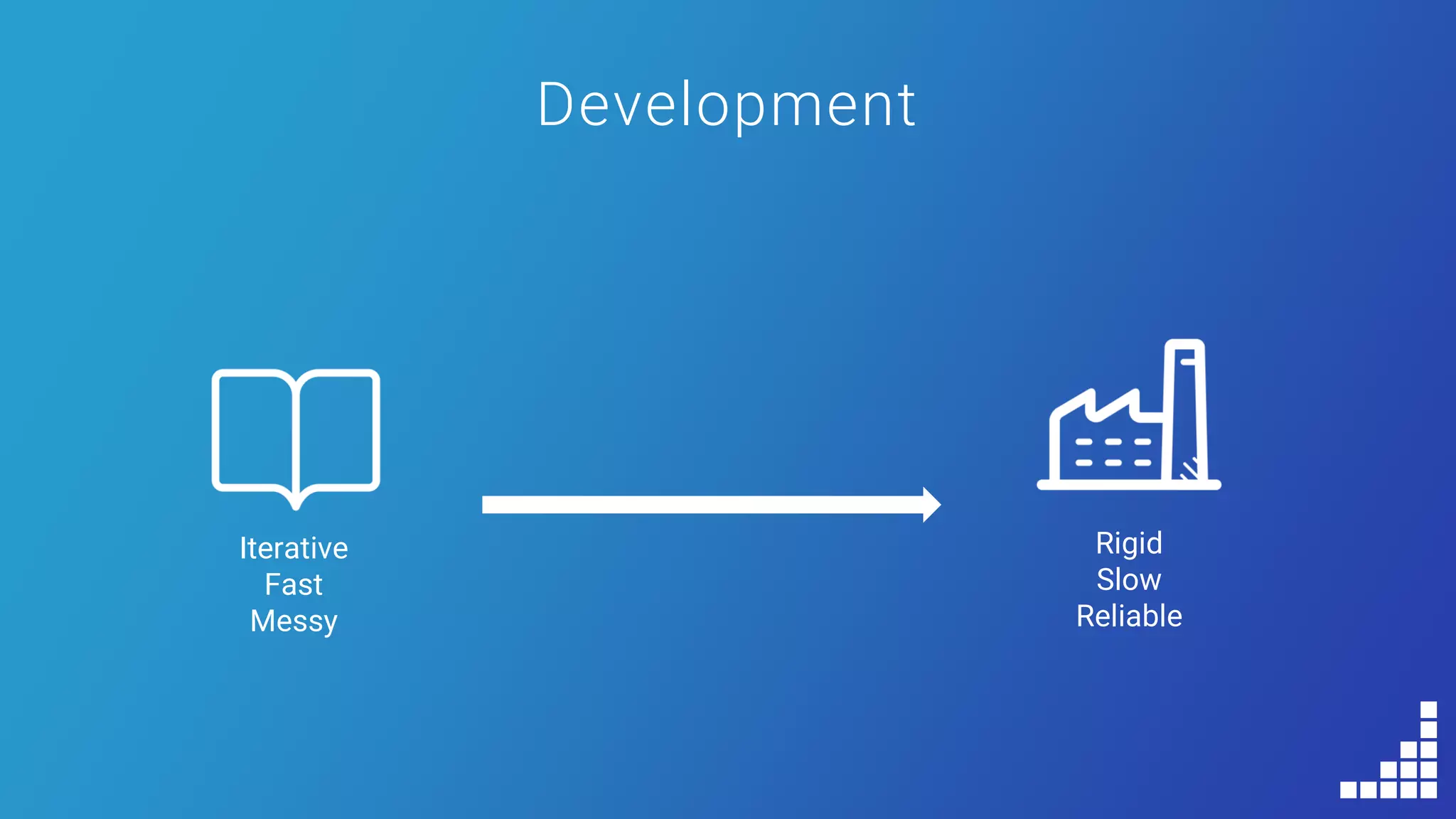 Development

Iterative
Fast
Messy

Rigid
Slow
Reliable